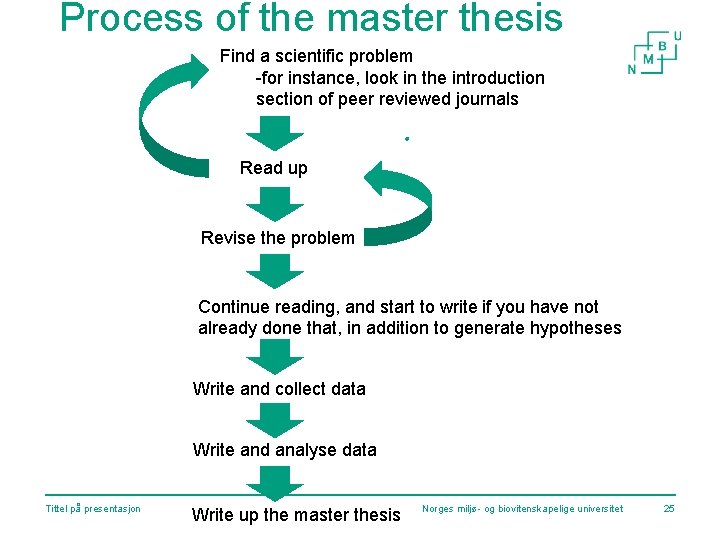 Process of the master thesis

N M B U

Find a scientific problem
-for instance, look in the introduction section of peer reviewed journals

Read up

Revise the problem

Continue reading, and start to write if you have not already done that, in addition to generate hypotheses

Write and collect data

Write and analyse data

Write up the master thesis

Tittel på presentasjon

Norges miljø- og biovitenskapelige universitet

25